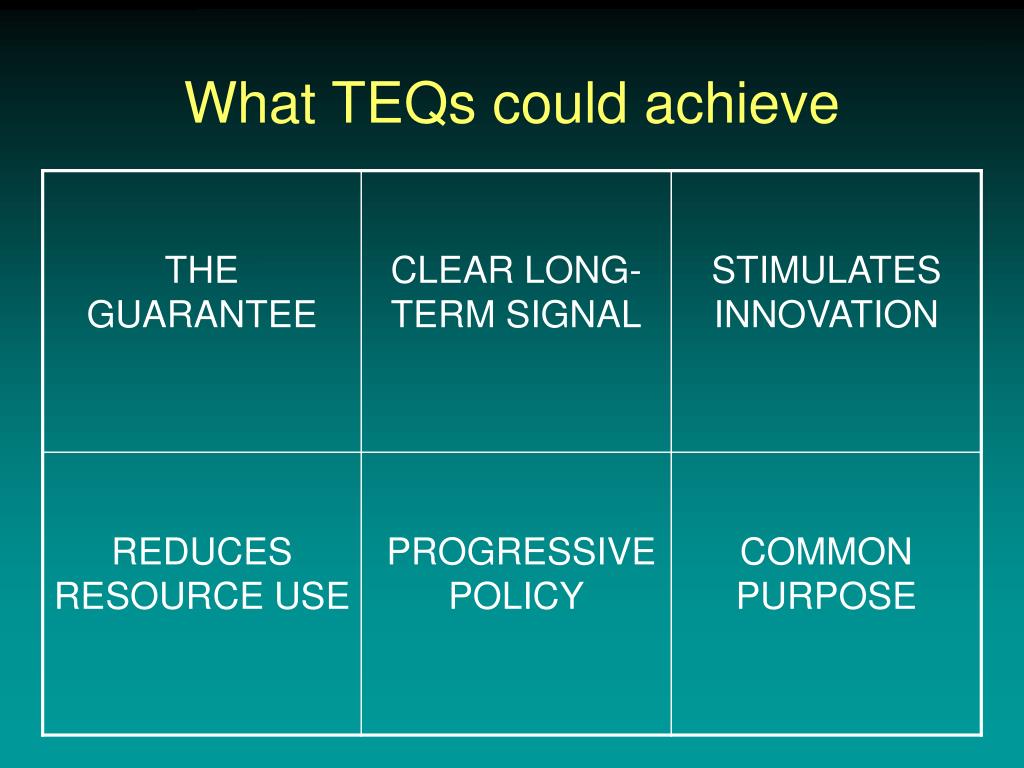 What TEQs could achieve

| THE GUARANTEE | CLEAR LONG-TERM SIGNAL | STIMULATES INNOVATION |
|---|---|---|
| REDUCES RESOURCE USE | PROGRESSIVE POLICY | COMMON PURPOSE |